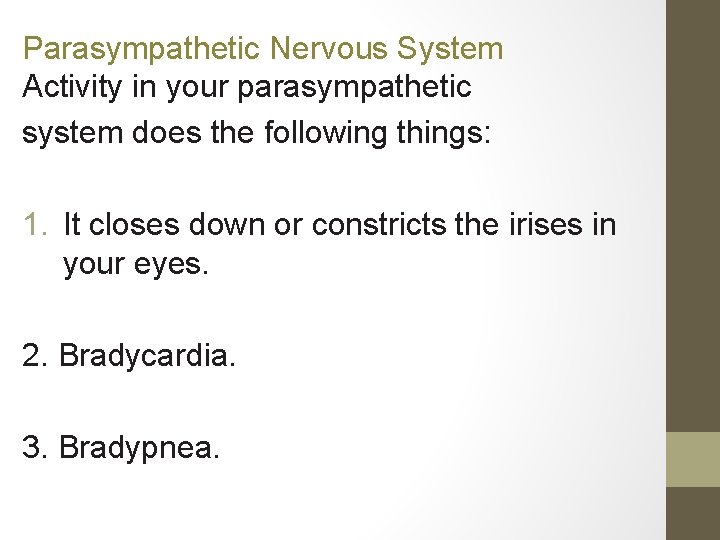 Parasympathetic Nervous System
Activity in your parasympathetic system does the following things:

1. It closes down or constricts the irises in your eyes.

2. Bradycardia.

3. Bradypnea.